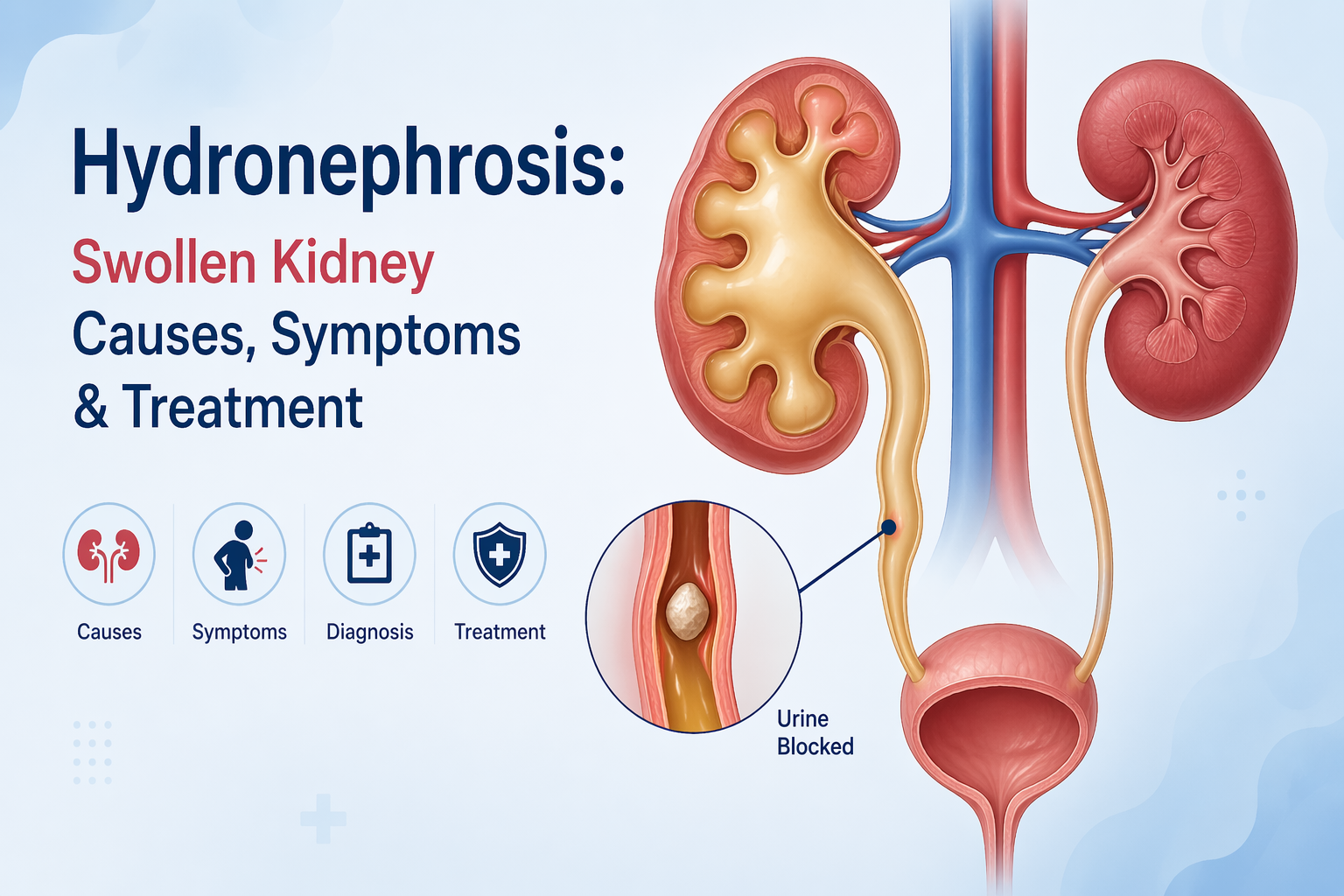 Hydronephrosis:
Swollen Kidney
Causes, Symptoms & Treatment

Causes
Symptoms
Diagnosis
Treatment

Urine Blocked